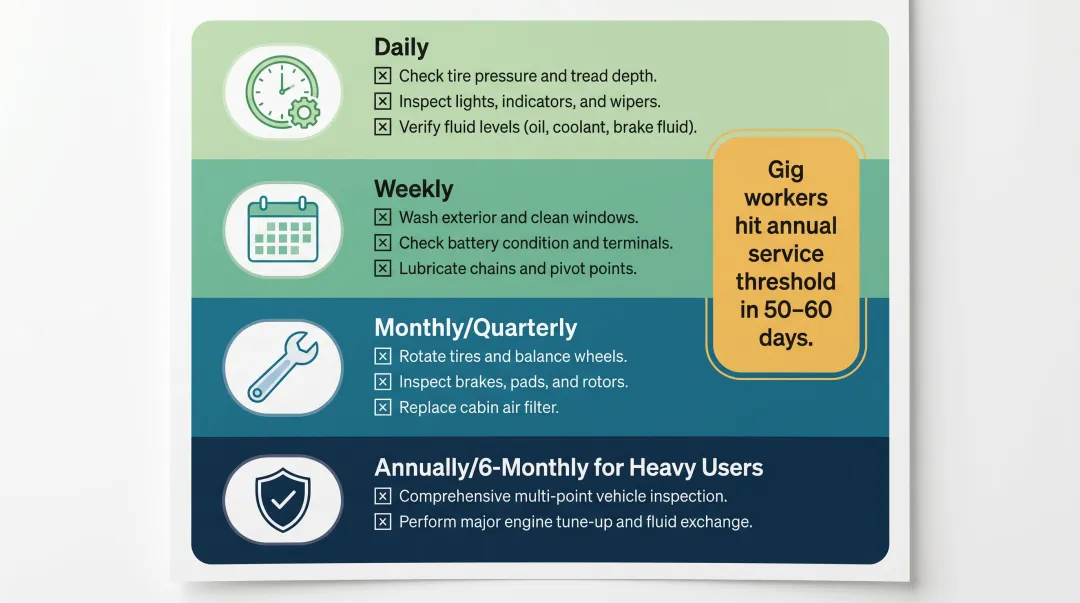 Daily
☒ Check tire pressure and tread depth.
☒ Inspect lights, indicators, and wipers.
☒ Verify fluid levels (oil, coolant, brake fluid).

Weekly
☒ Wash exterior and clean windows.
☒ Check battery condition and terminals.
☒ Lubricate chains and pivot points.

Monthly/Quarterly
☒ Rotate tires and balance wheels.
☒ Inspect brakes, pads, and rotors.
☒ Replace cabin air filter.

Annually/6-Monthly for Heavy Users
☒ Comprehensive multi-point vehicle inspection.
☒ Perform major engine tune-up and fluid exchange.

Gig workers hit annual service threshold in 50–60 days.